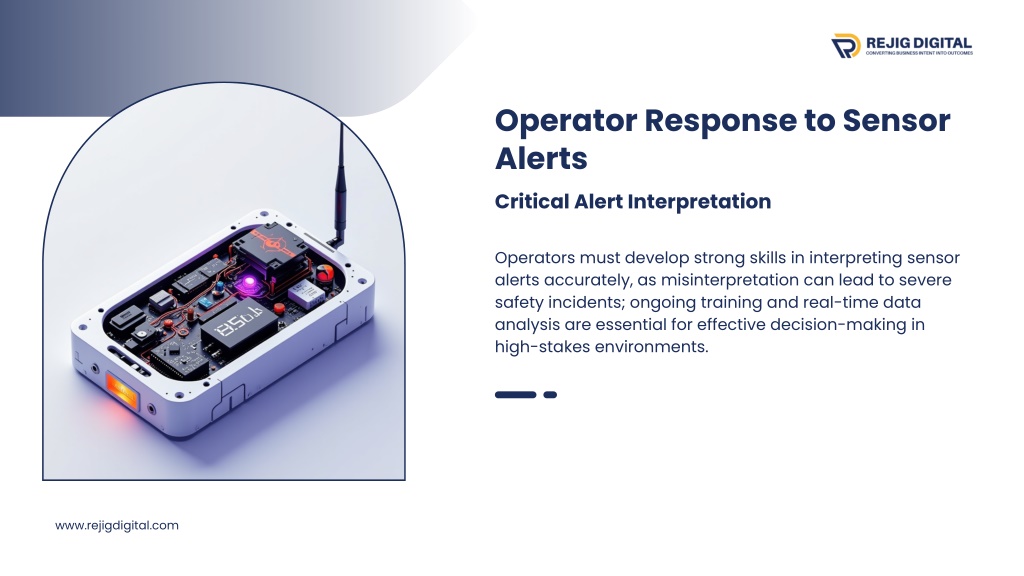 REJIG DIGITAL
CONVERTING BUSINESS INTENT INTO OUTCOMES

Operator Response to Sensor Alerts

Critical Alert Interpretation

Operators must develop strong skills in interpreting sensor alerts accurately, as misinterpretation can lead to severe safety incidents; ongoing training and real-time data analysis are essential for effective decision-making in high-stakes environments.

www.rejigdigital.com